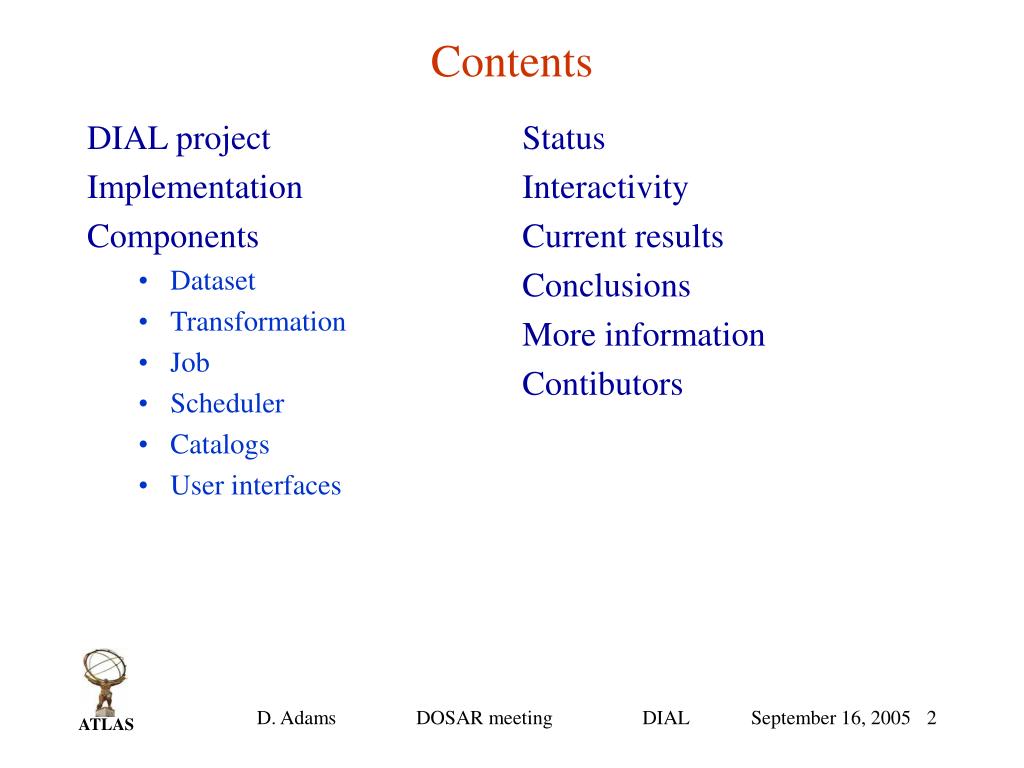 Contents

DIAL project
Implementation
Components
• Dataset
• Transformation
• Job
• Scheduler
• Catalogs
• User interfaces

Status
Interactivity
Current results
Conclusions
More information
Contibutors

ATLAS

D. Adams DOSAR meeting DIAL September 16, 2005 2